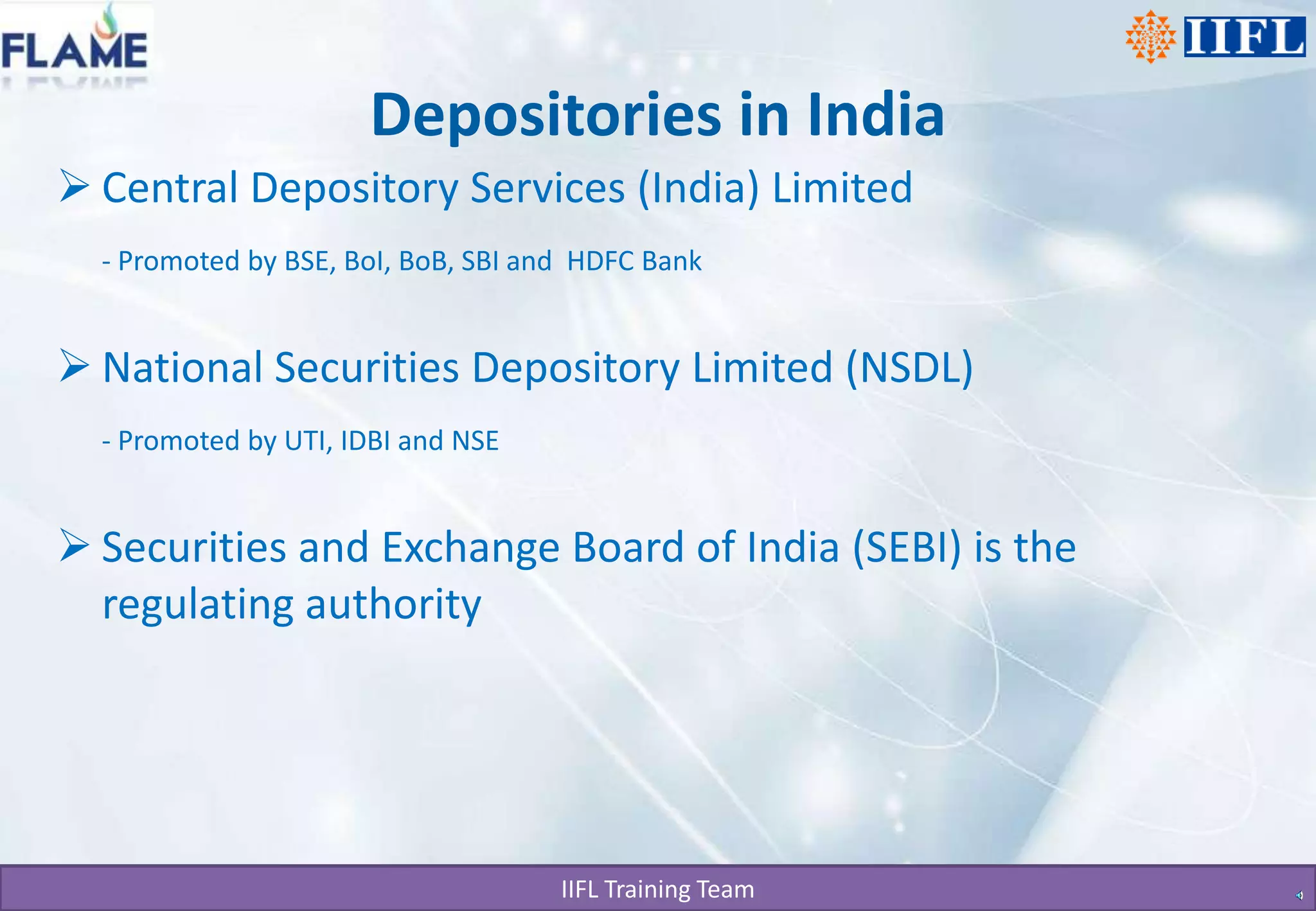 FLAME

IIFL

Depositories in India

➢ Central Depository Services (India) Limited

- Promoted by BSE, BoI, BoB, SBI and HDFC Bank

➢ National Securities Depository Limited (NSDL)

- Promoted by UTI, IDBI and NSE

➢ Securities and Exchange Board of India (SEBI) is the regulating authority

IIFL Training Team